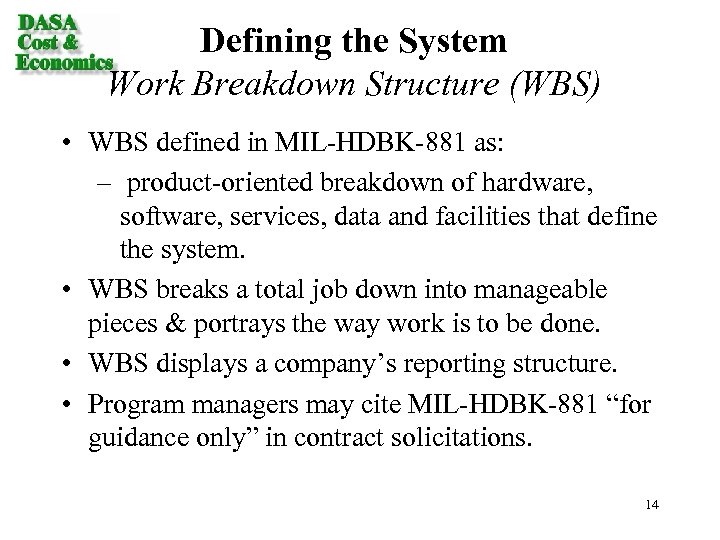 DASA
Cost &
Economics

Defining the System
Work Breakdown Structure (WBS)

• WBS defined in MIL-HDBK-881 as:
– product-oriented breakdown of hardware, software, services, data and facilities that define the system.
• WBS breaks a total job down into manageable pieces & portrays the way work is to be done.
• WBS displays a company's reporting structure.
• Program managers may cite MIL-HDBK-881 "for guidance only" in contract solicitations.

14